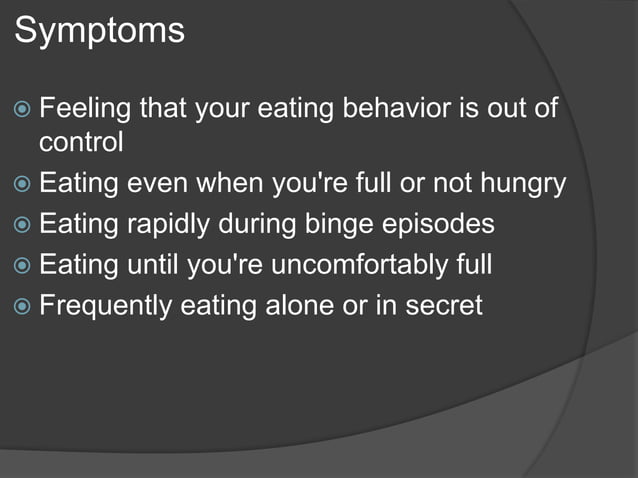 Symptoms

Feeling that your eating behavior is out of control
Eating even when you're full or not hungry
Eating rapidly during binge episodes
Eating until you're uncomfortably full
Frequently eating alone or in secret